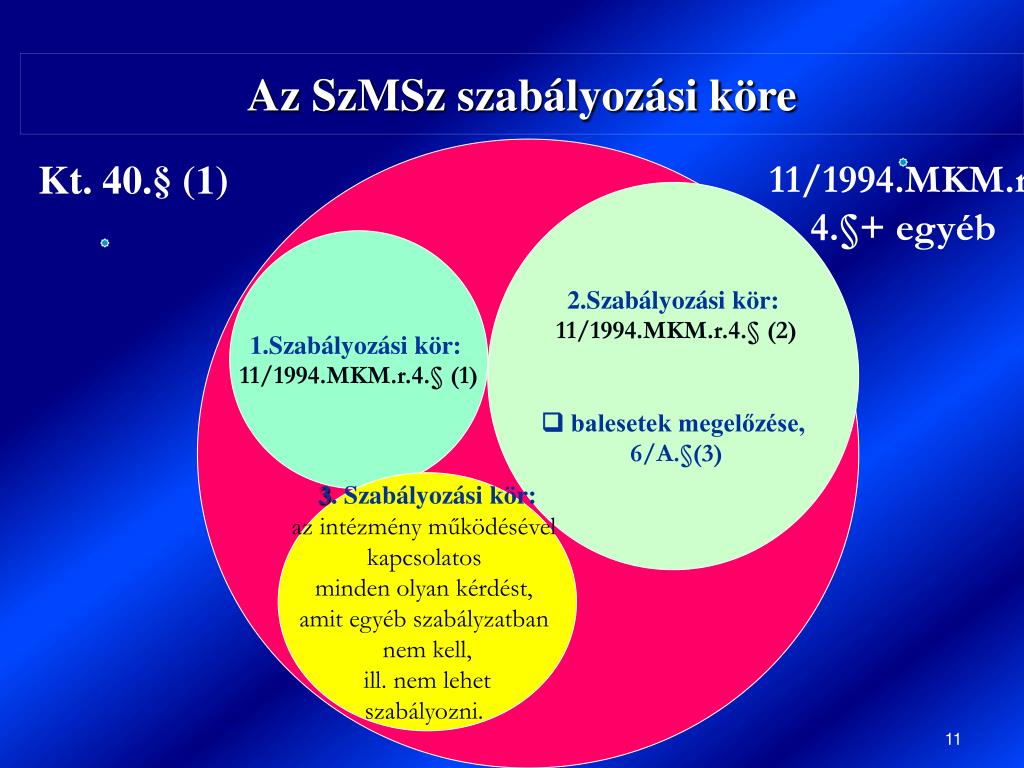 Az SzMSz szabályozási köre

Kt. 40.§ (1)

11/1994.MKM.r
4.§+ egyéb

1.Szabályozási kör:
11/1994.MKM.r.4.§ (1)

2.Szabályozási kör:
11/1994.MKM.r.4.§ (2)

❑ balesetek megelőzése,
6/A.§(3)

3. Szabályozási kör:
az intézmény működésével kapcsolatos minden olyan kérdést, amit egyéb szabályzatban nem kell, ill. nem lehet szabályozni.

11